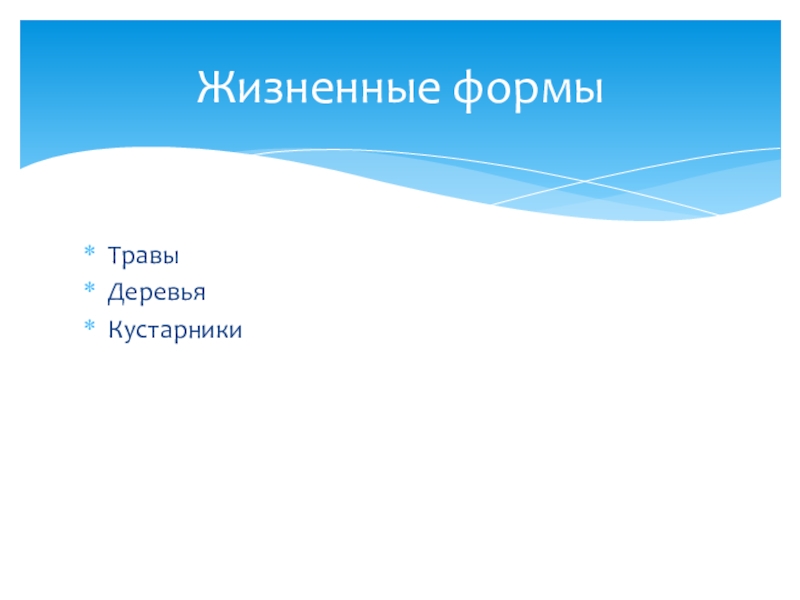 Жизненные формы

* Травы
* Деревья
* Кустарники